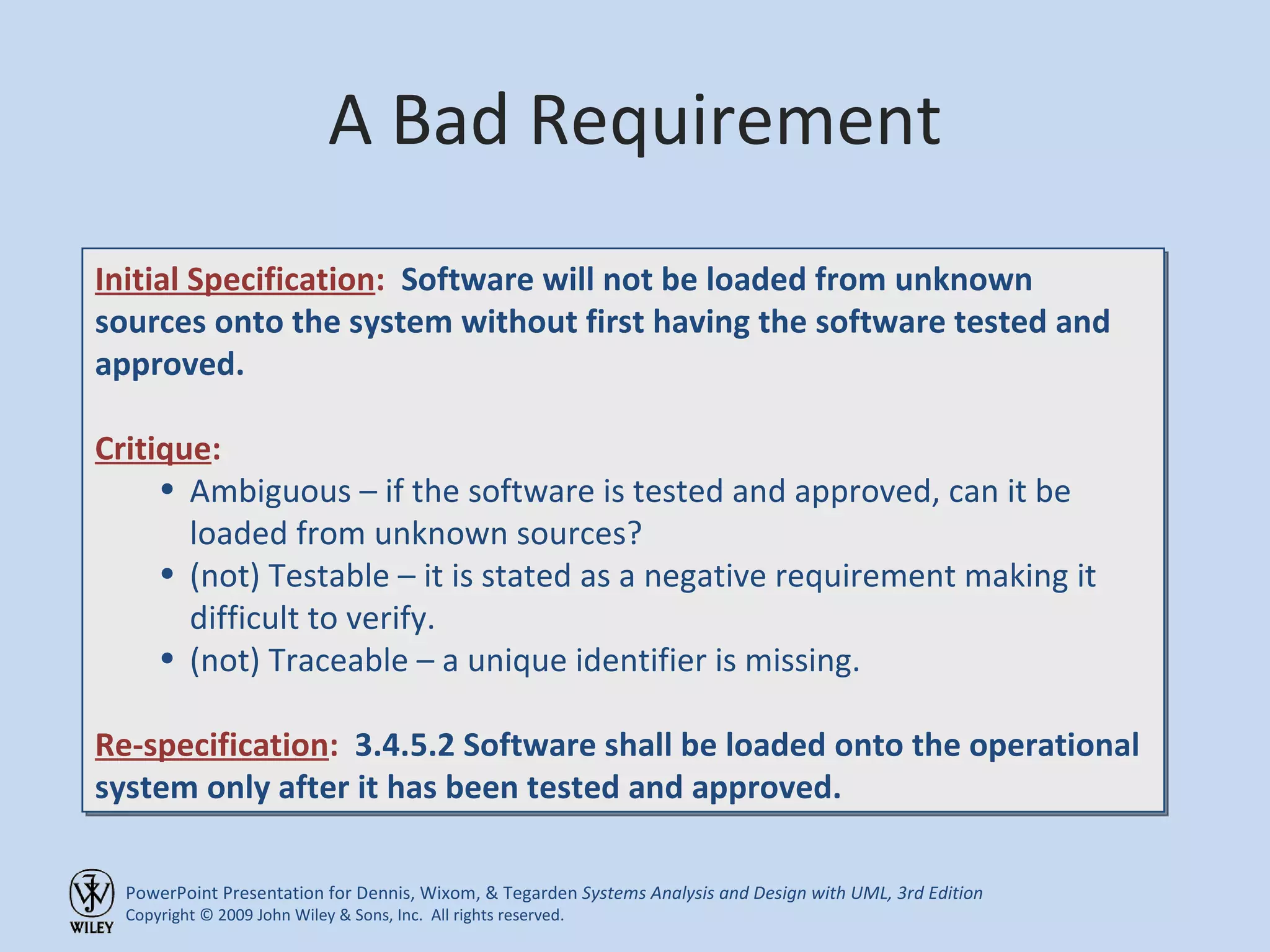 A Bad Requirement

Initial Specification: Software will not be loaded from unknown sources onto the system without first having the software tested and approved.

Critique:
• Ambiguous – if the software is tested and approved, can it be loaded from unknown sources?
• (not) Testable – it is stated as a negative requirement making it difficult to verify.
• (not) Traceable – a unique identifier is missing.

Re-specification: 3.4.5.2 Software shall be loaded onto the operational system only after it has been tested and approved.

WILEY
PowerPoint Presentation for Dennis, Wixom, & Tegarden Systems Analysis and Design with UML, 3rd Edition
Copyright © 2009 John Wiley & Sons, Inc. All rights reserved.